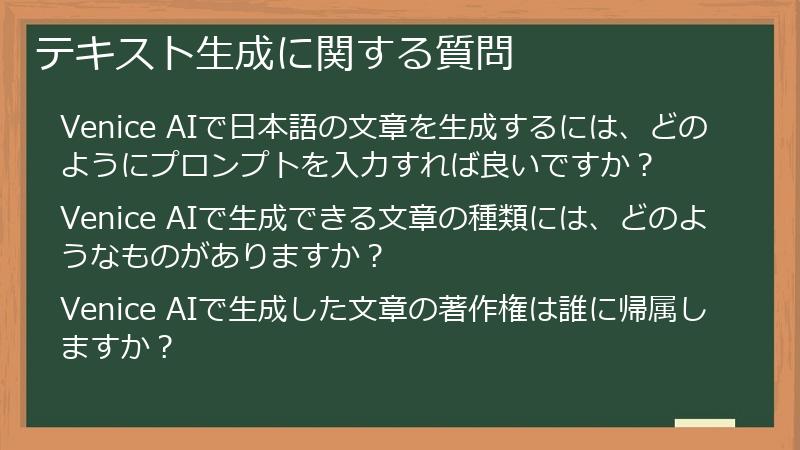 テキスト生成に関する質問

Venice AIで日本語の文章を生成するには、どのようにプロンプトを入力すれば良いですか？

Venice AIで生成できる文章の種類には、どのようなものがありますか？

Venice AIで生成した文章の著作権は誰に帰属しますか？